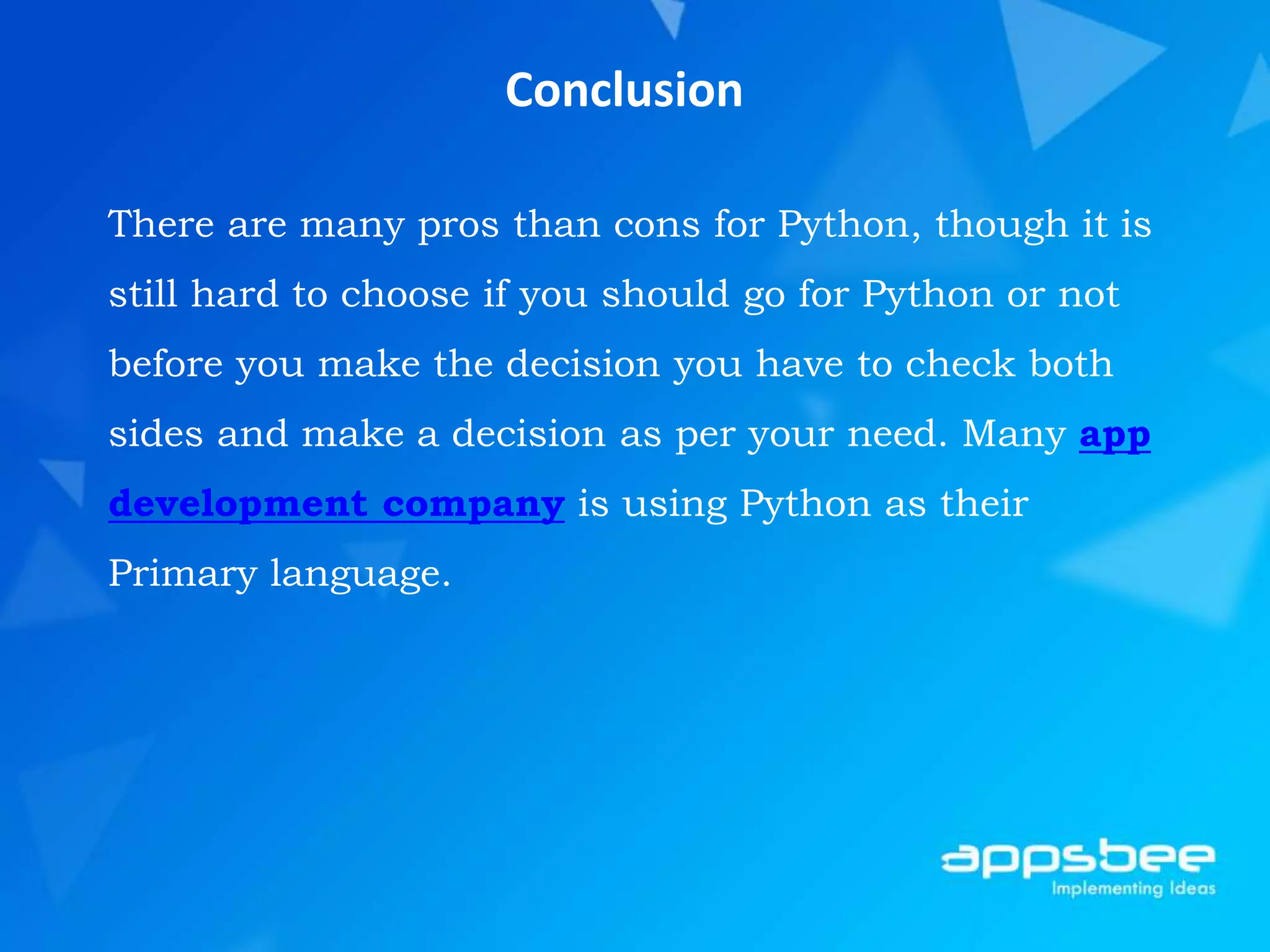 Conclusion

There are many pros than cons for Python, though it is still hard to choose if you should go for Python or not before you make the decision you have to check both sides and make a decision as per your need. Many app development company is using Python as their Primary language.

appsbee
Implementing Ideas